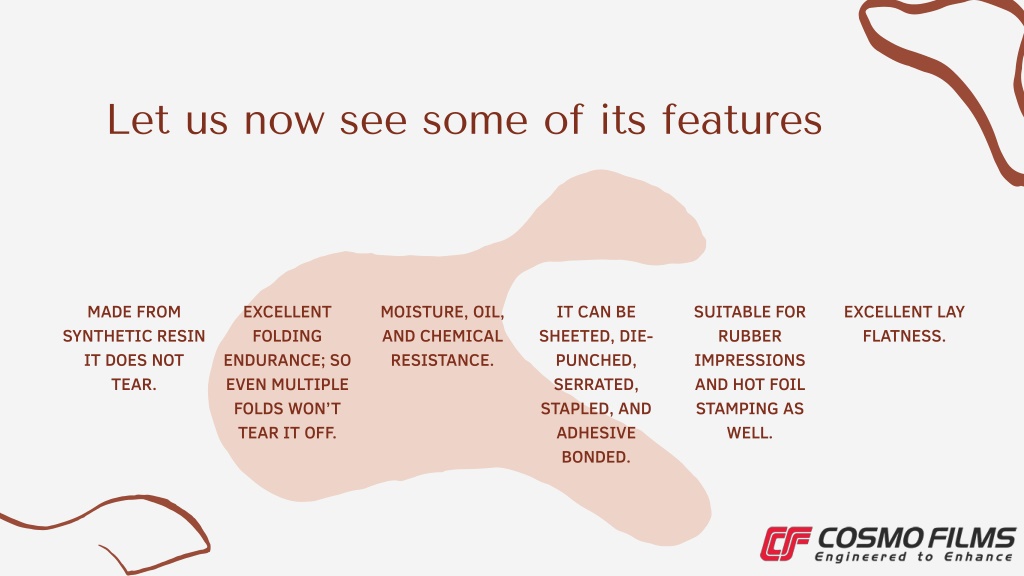 Let us now see some of its features

MADE FROM SYNTHETIC RESIN IT DOES NOT TEAR.

EXCELLENT FOLDING ENDURANCE; SO EVEN MULTIPLE FOLDS WON'T TEAR IT OFF.

MOISTURE, OIL, AND CHEMICAL RESISTANCE.

IT CAN BE SHEETED, DIE-PUNCHED, SERRATED, STAPLED, AND ADHESIVE BONDED.

SUITABLE FOR RUBBER IMPRESSIONS AND HOT FOIL STAMPING AS WELL.

EXCELLENT LAY FLATNESS.

CF COSMO FILMS
Engineered to Enhance